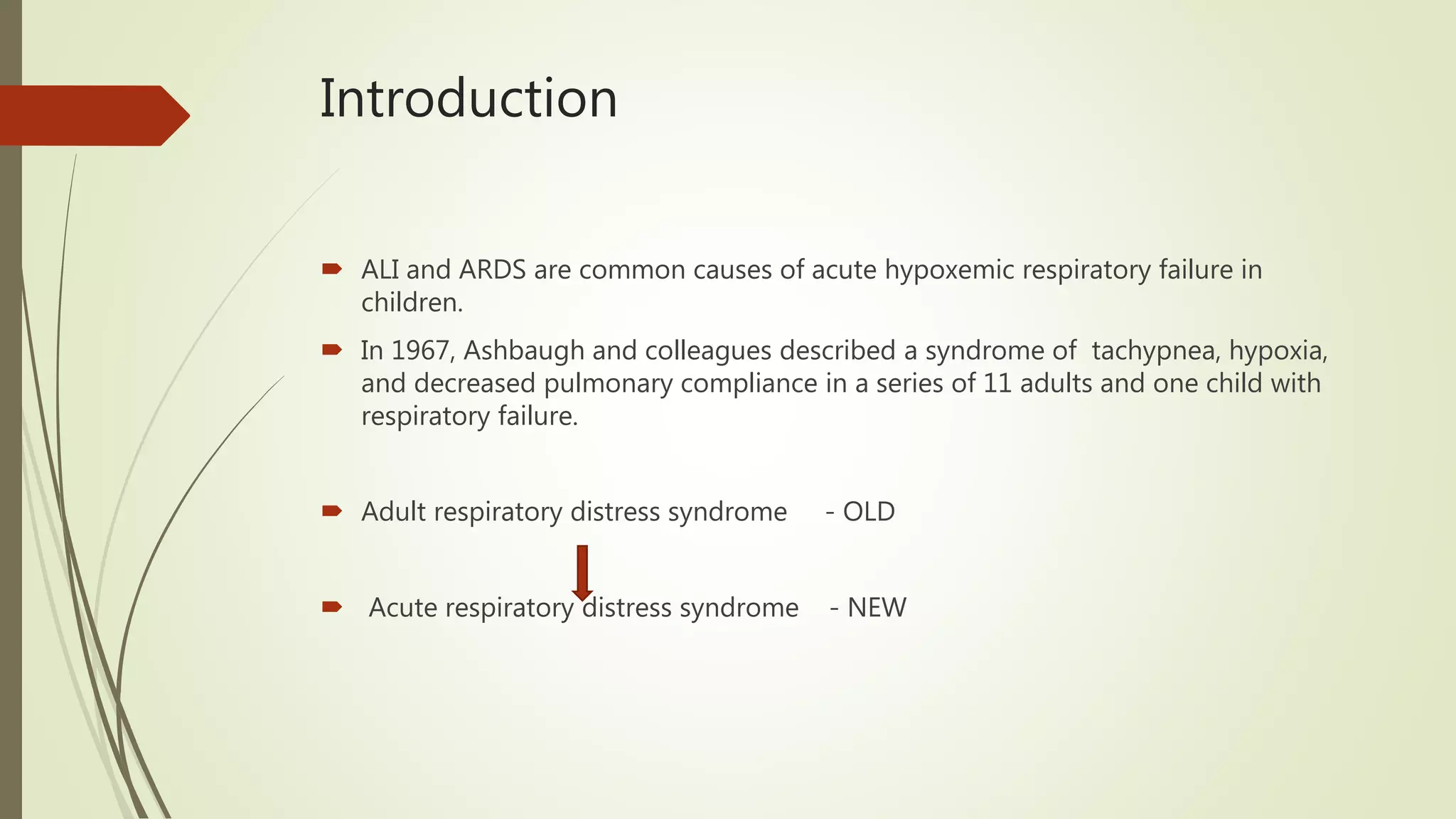 Introduction

ALI and ARDS are common causes of acute hypoxemic respiratory failure in children.

In 1967, Ashbaugh and colleagues described a syndrome of tachypnea, hypoxia, and decreased pulmonary compliance in a series of 11 adults and one child with respiratory failure.

Adult respiratory distress syndrome - OLD

Acute respiratory distress syndrome - NEW